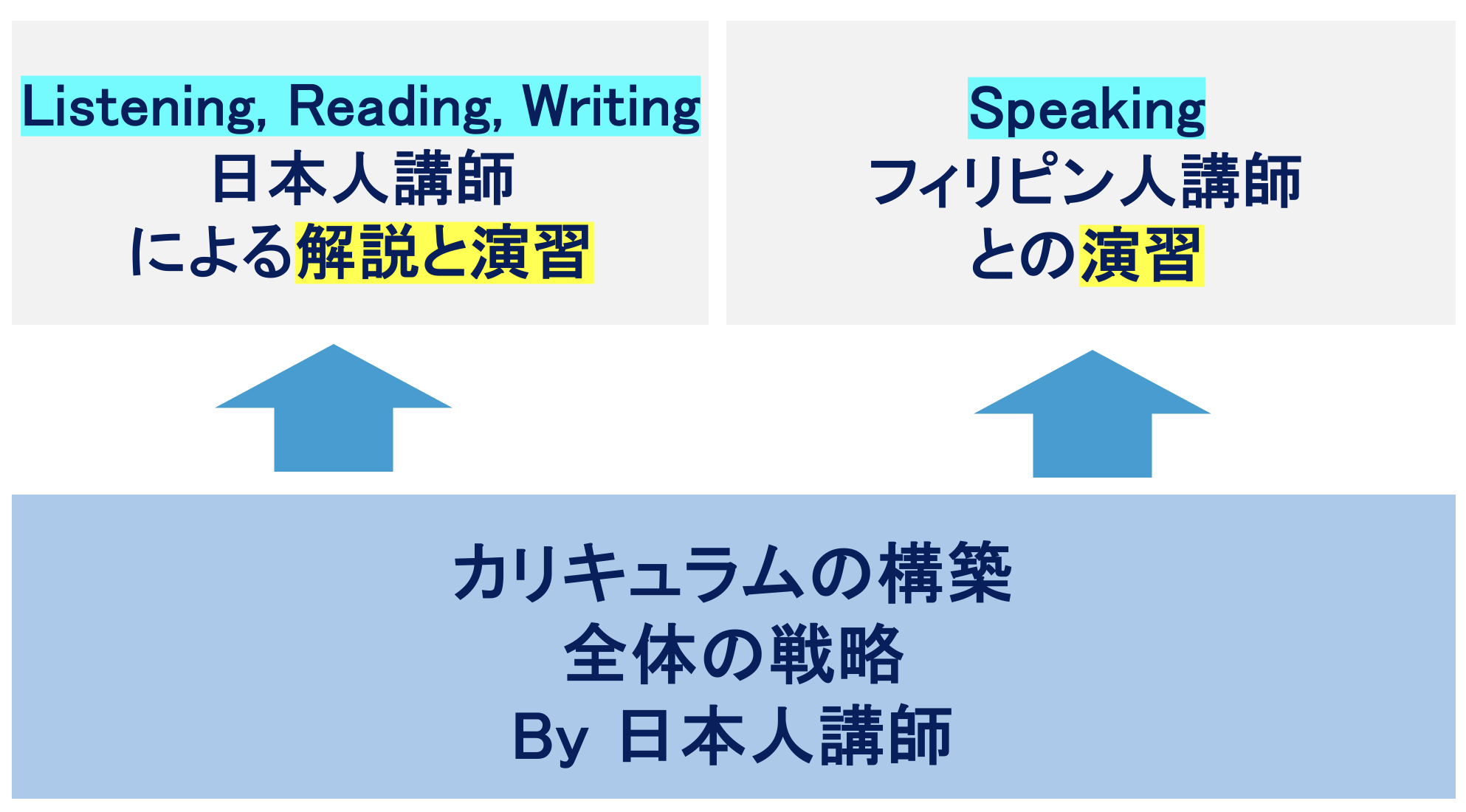 Listening, Reading, Writing
日本人講師
による解説と演習

Speaking
フィリピン人講師
との演習

カリキュラムの構築
全体の戦略
By 日本人講師